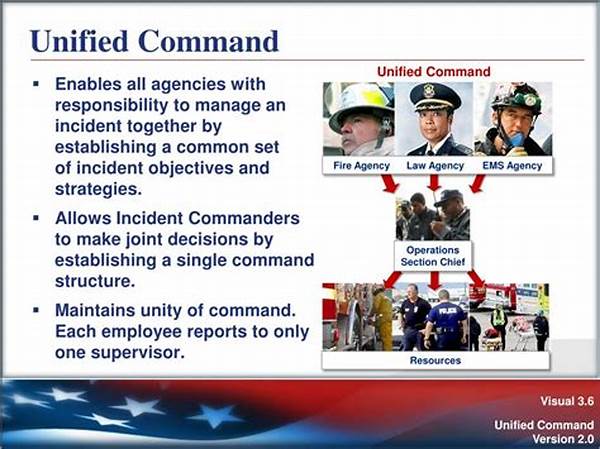 Unified Command

▪ Enables all agencies with responsibility to manage an incident together by establishing a common set of incident objectives and strategies.

▪ Allows Incident Commanders to make joint decisions by establishing a single command structure.

▪ Maintains unity of command. Each employee reports to only one supervisor.

Unified Command

Fire Agency

Law Agency

EMS Agency

Operations Section Chief

POLICE

Resources

Visual 3.6

Unified Command
Version 2.0